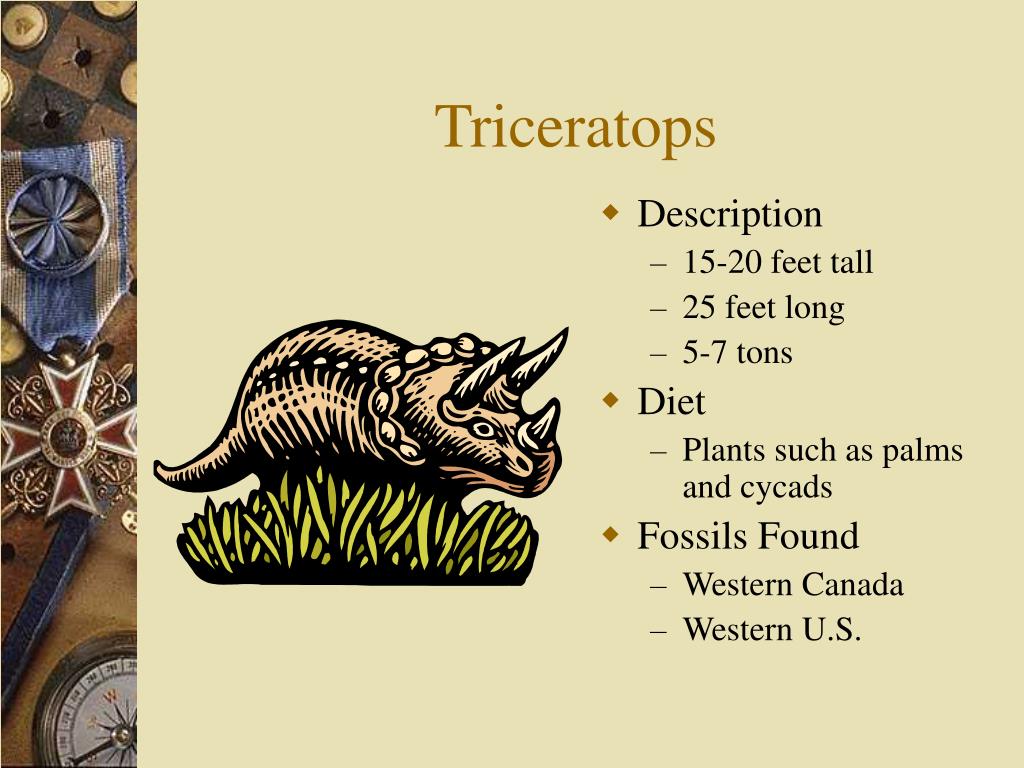 Triceratops

◆ Description
– 15-20 feet tall
– 25 feet long
– 5-7 tons
◆ Diet
– Plants such as palms and cycads
◆ Fossils Found
– Western Canada
– Western U.S.